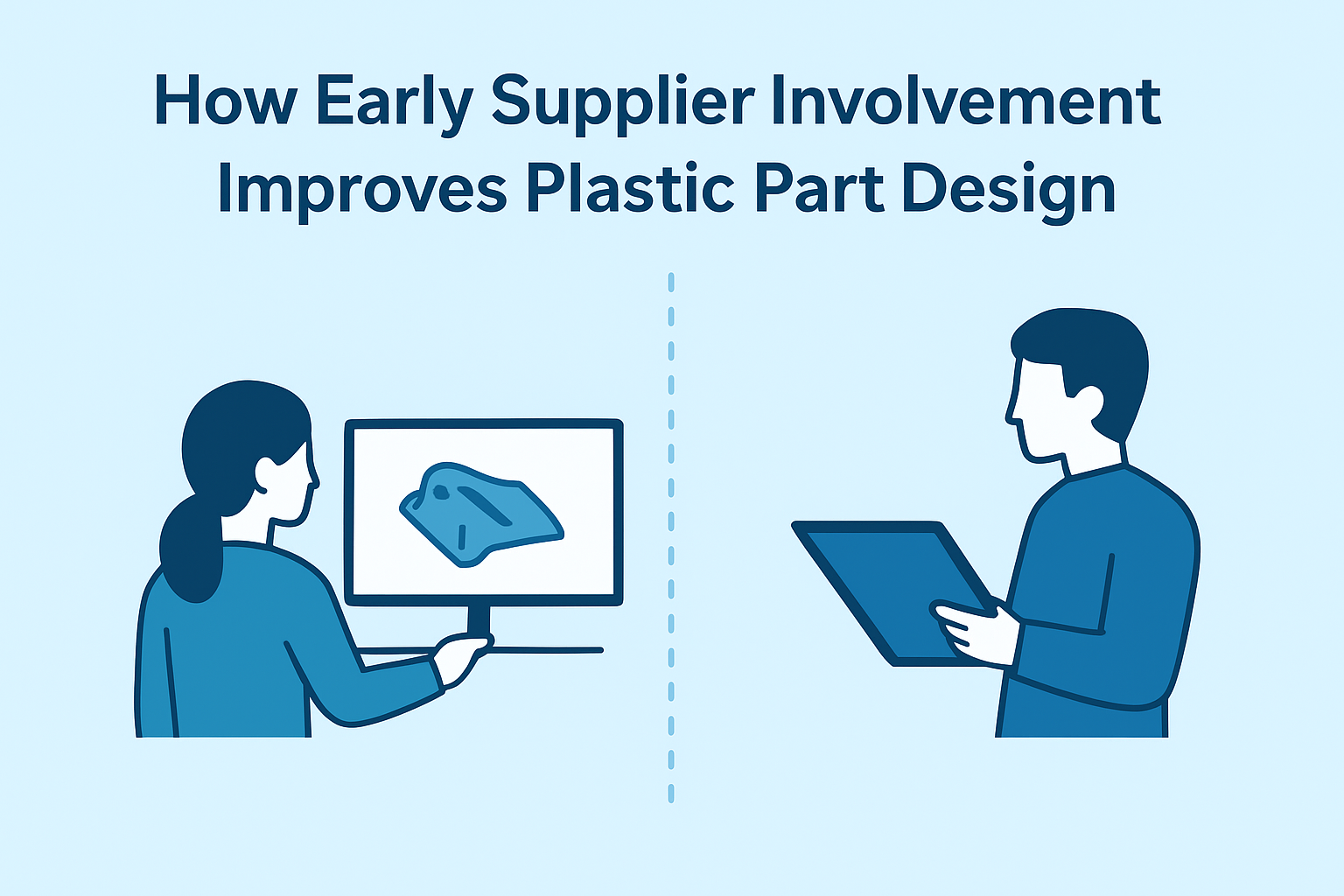 How Early Supplier Involvement Improves Plastic Part Design